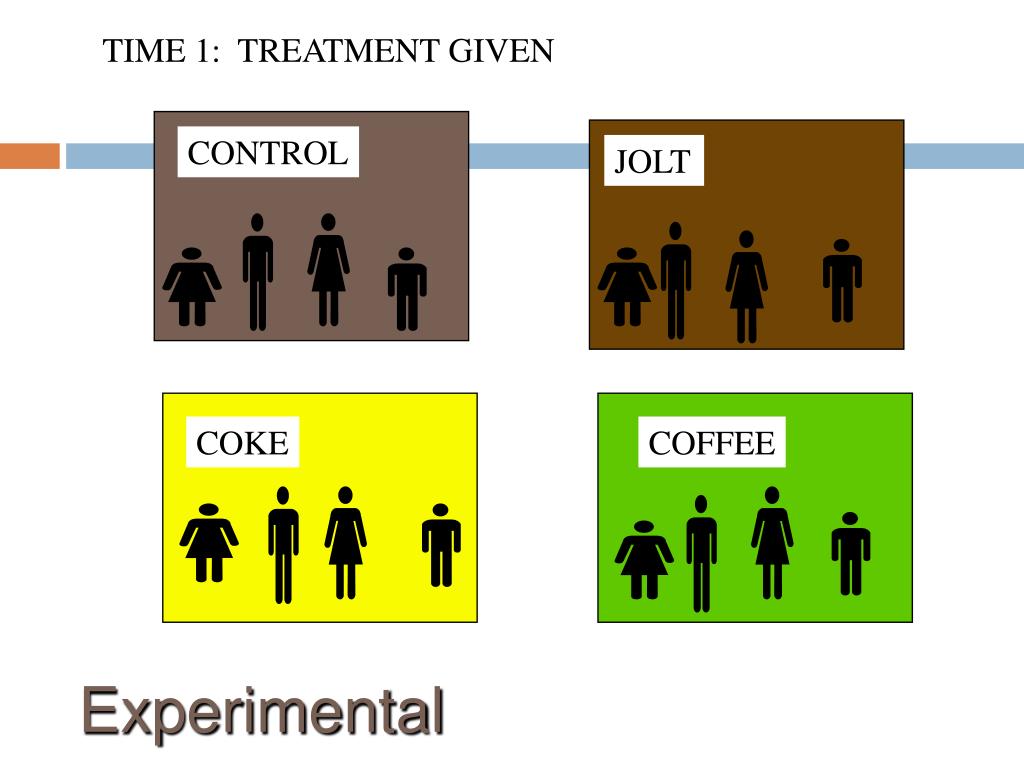 TIME 1: TREATMENT GIVEN

CONTROL

JOLT

COKE

COFFEE

Experimental